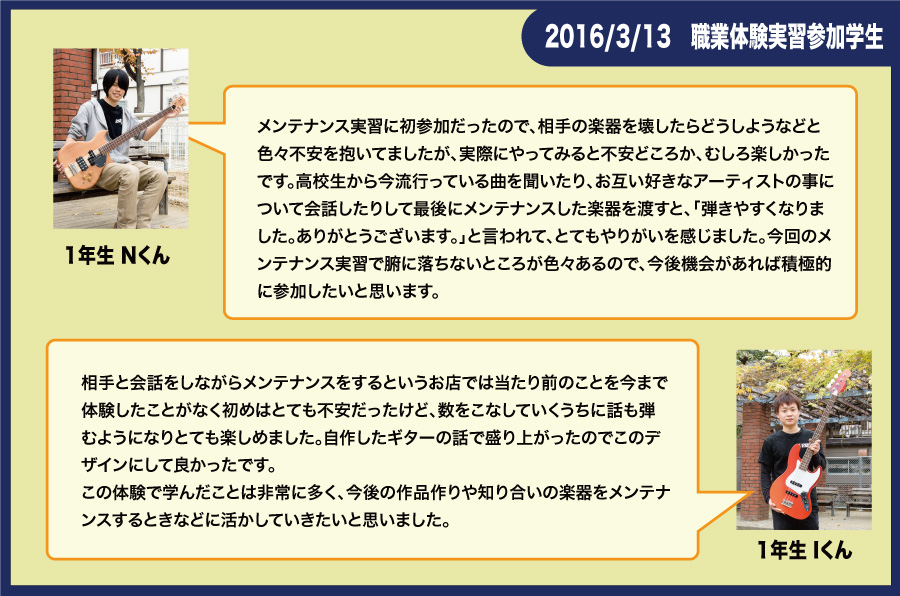 2016/3/13　職業体験実習参加学生

1年生 Nくん

メンテナンス実習に初参加だったので、相手の楽器を壊したらどうしようなどと色々不安を抱いてましたが、実際にやってみると不安どころか、むしろ楽しかったです。高校生から今流行っている曲を聞いたり、お互い好きなアーティストの事について会話したりして最後にメンテナンスした楽器を渡すと、「弾きやすくなりました。ありがとうございます。」と言われて、とてもやりがいを感じました。今回のメンテナンス実習で腑に落ちないところが色々あるので、今後機会があれば積極的に参加したいと思います。

相手と会話をしながらメンテナンスをするというお店では当たり前のことを今まで体験したことがなく初めはとても不安だったけど、数をこなしていくうちに話も弾むようになりとても楽しめました。自作したギターの話で盛り上がったのでこのデザインにして良かったです。
この体験で学んだことは非常に多く、今後の作品作りや知り合いの楽器をメンテナンスするときなどに活かしていきたいと思いました。

1年生 Iくん